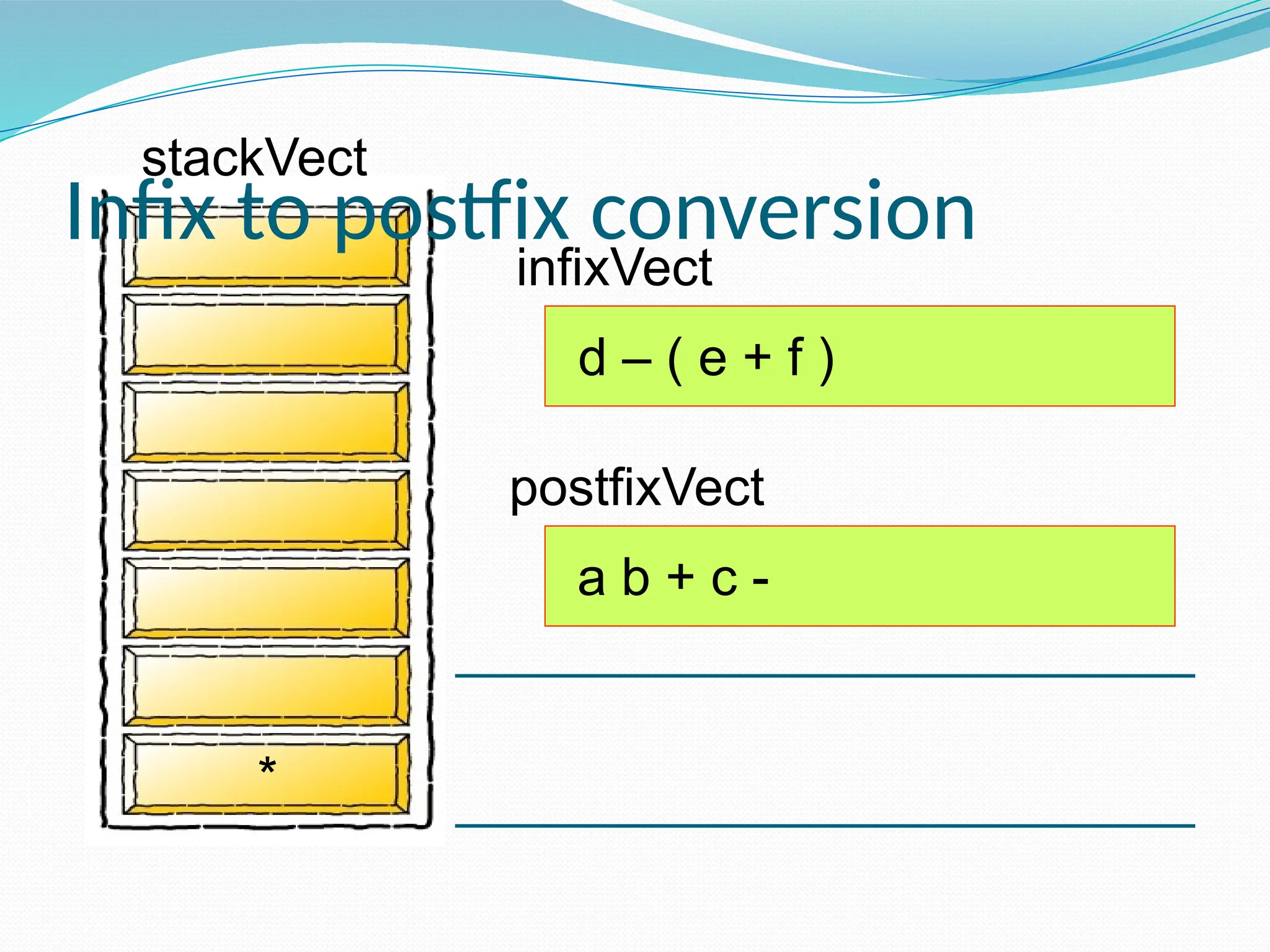 stackVect

Infix to postfix conversion

infixVect

d – ( e + f )

postfixVect

a b + c -

*